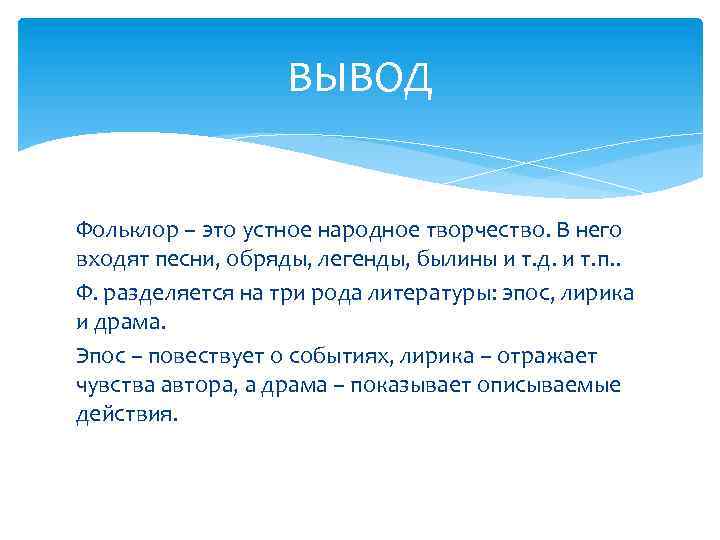 ВЫВОД

Фольклор – это устное народное творчество. В него входят песни, обряды, легенды, былины и т.д. и т.п..

Ф. разделяется на три рода литературы: эпос, лирика и драма.

Эпос – повествует о событиях, лирика – отражает чувства автора, а драма – показывает описываемые действия.